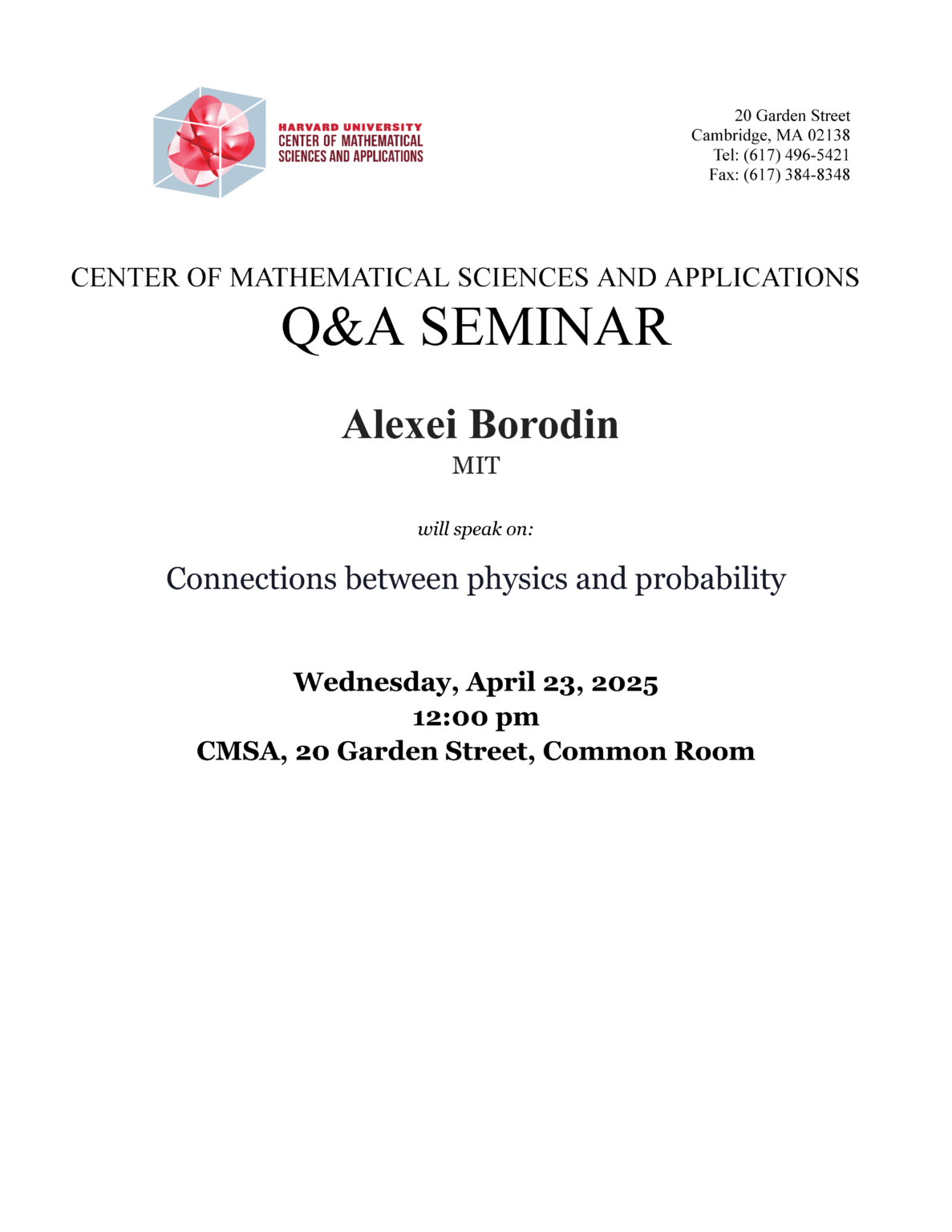 HARVARD UNIVERSITY
CENTER OF MATHEMATICAL
SCIENCES AND APPLICATIONS

20 Garden Street
Cambridge, MA 02138
Tel: (617) 496-5421
Fax: (617) 384-8348

CENTER OF MATHEMATICAL SCIENCES AND APPLICATIONS
Q&A SEMINAR

Alexei Borodin
MIT

will speak on:

Connections between physics and probability

Wednesday, April 23, 2025
12:00 pm
CMSA, 20 Garden Street, Common Room